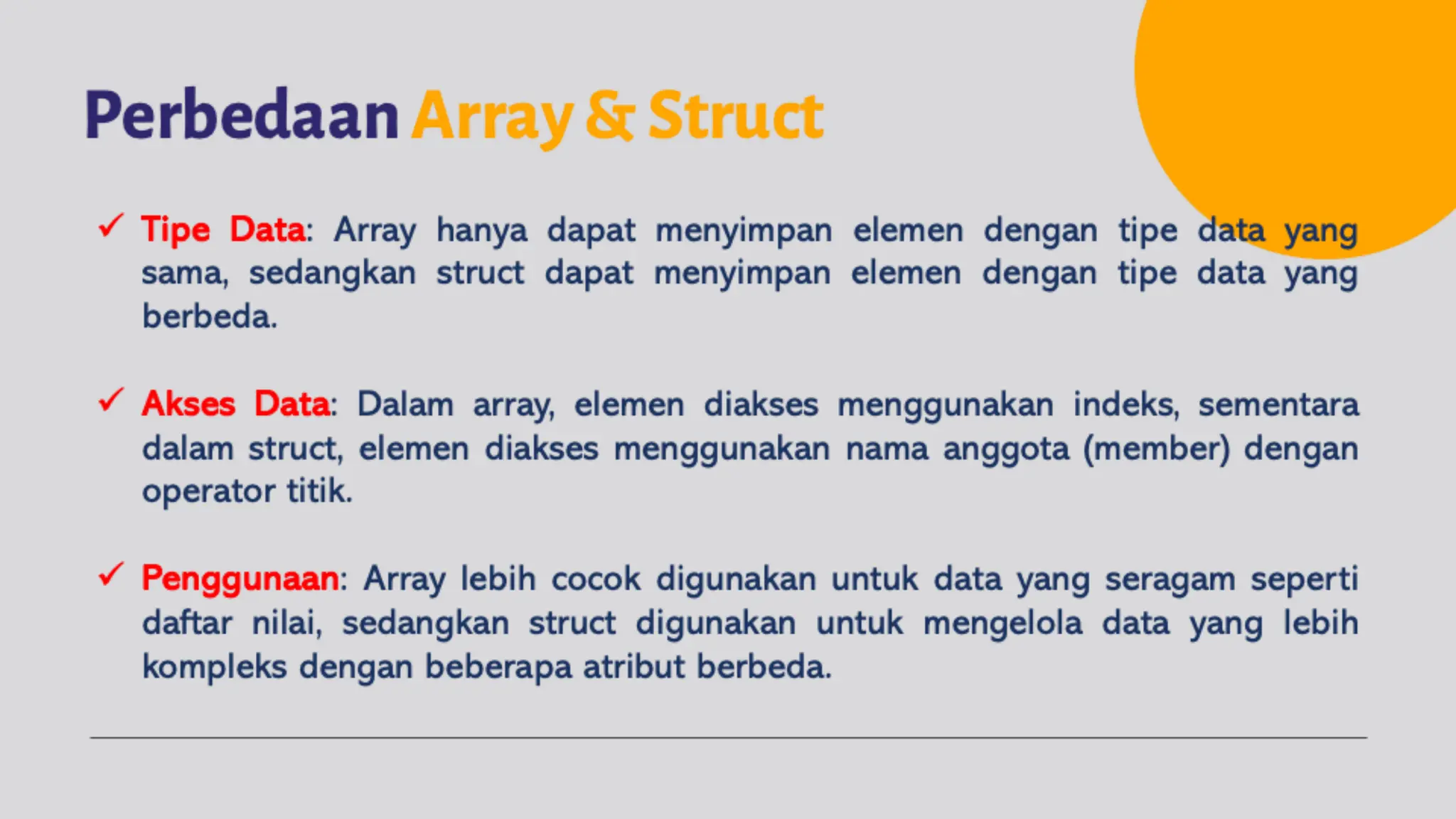 Perbedaan Array & Struct

✓ Tipe Data: Array hanya dapat menyimpan elemen dengan tipe data yang sama, sedangkan struct dapat menyimpan elemen dengan tipe data yang berbeda.

✓ Akses Data: Dalam array, elemen diakses menggunakan indeks, sementara dalam struct, elemen diakses menggunakan nama anggota (member) dengan operator titik.

✓ Penggunaan: Array lebih cocok digunakan untuk data yang seragam seperti daftar nilai, sedangkan struct digunakan untuk mengelola data yang lebih kompleks dengan beberapa atribut berbeda.